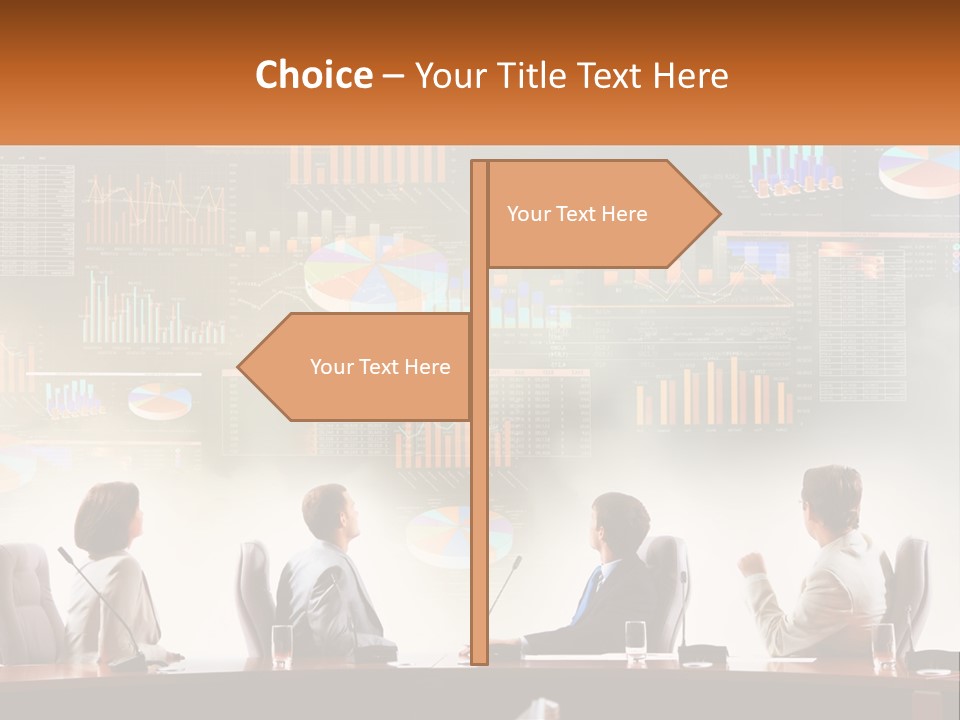 Choice – Your Title Text Here

Your Text Here

Your Text Here